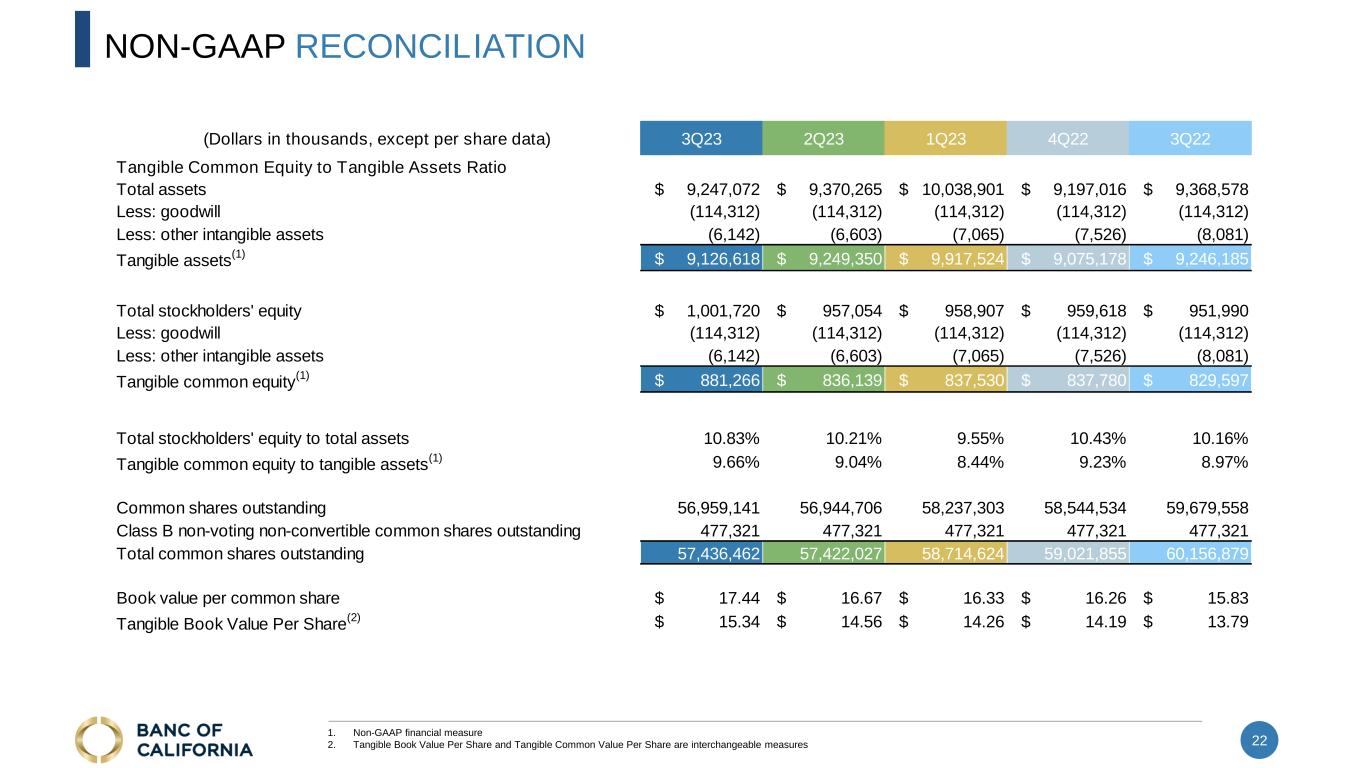 NON-GAAP RECONCILIATION

| (Dollars in thousands, except per share data) | 3Q23 | 2Q23 | 1Q23 | 4Q22 | 3Q22 |
|---|---|---|---|---|---|
| Tangible Common Equity to Tangible Assets Ratio | | | | | |
| Total assets | $ 9,247,072 | $ 9,370,265 | $ 10,038,901 | $ 9,197,016 | $ 9,368,578 |
| Less: goodwill | (114,312) | (114,312) | (114,312) | (114,312) | (114,312) |
| Less: other intangible assets | (6,142) | (6,603) | (7,065) | (7,526) | (8,081) |
| Tangible assets$^{(1)}$ | $ 9,126,618 | $ 9,249,350 | $ 9,917,524 | $ 9,075,178 | $ 9,246,185 |
| Total stockholders' equity | $ 1,001,720 | $ 957,054 | $ 958,907 | $ 959,618 | $ 951,990 |
| Less: goodwill | (114,312) | (114,312) | (114,312) | (114,312) | (114,312) |
| Less: other intangible assets | (6,142) | (6,603) | (7,065) | (7,526) | (8,081) |
| Tangible common equity$^{(1)}$ | $ 881,266 | $ 836,139 | $ 837,530 | $ 837,780 | $ 829,597 |
| Total stockholders' equity to total assets | 10.83% | 10.21% | 9.55% | 10.43% | 10.16% |
| Tangible common equity to tangible assets$^{(1)}$ | 9.66% | 9.04% | 8.44% | 9.23% | 8.97% |
| Common shares outstanding | 56,959,141 | 56,944,706 | 58,237,303 | 58,544,534 | 59,679,558 |
| Class B non-voting non-convertible common shares outstanding | 477,321 | 477,321 | 477,321 | 477,321 | 477,321 |
| Total common shares outstanding | 57,436,462 | 57,422,027 | 58,714,624 | 59,021,855 | 60,156,879 |
| Book value per common share | $ 17.44 | $ 16.67 | $ 16.33 | $ 16.26 | $ 15.83 |
| Tangible Book Value Per Share$^{(2)}$ | $ 15.34 | $ 14.56 | $ 14.26 | $ 14.19 | $ 13.79 |

BANC OF CALIFORNIA

1. Non-GAAP financial measure
2. Tangible Book Value Per Share and Tangible Common Value Per Share are interchangeable measures

22